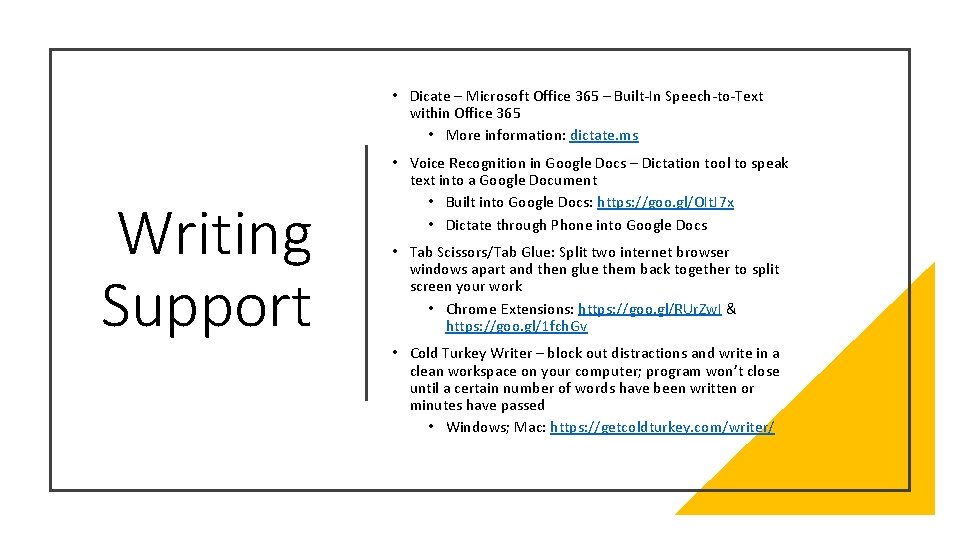 Writing Support

• Dicate – Microsoft Office 365 – Built-In Speech-to-Text within Office 365
  • More information: dictate.ms
• Voice Recognition in Google Docs – Dictation tool to speak text into a Google Document
  • Built into Google Docs: https://goo.gl/OltJ7x
  • Dictate through Phone into Google Docs
• Tab Scissors/Tab Glue: Split two internet browser windows apart and then glue them back together to split screen your work
  • Chrome Extensions: https://goo.gl/RUrZwI & https://goo.gl/1fchGv
• Cold Turkey Writer – block out distractions and write in a clean workspace on your computer; program won't close until a certain number of words have been written or minutes have passed
  • Windows; Mac: https://getcoldturkey.com/writer/